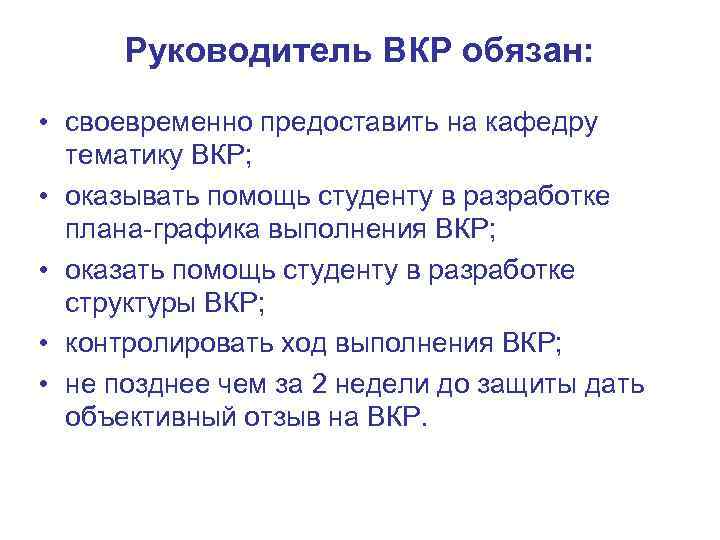 Руководитель ВКР обязан:

• своевременно предоставить на кафедру тематику ВКР;
• оказывать помощь студенту в разработке плана-графика выполнения ВКР;
• оказать помощь студенту в разработке структуры ВКР;
• контролировать ход выполнения ВКР;
• не позднее чем за 2 недели до защиты дать объективный отзыв на ВКР.